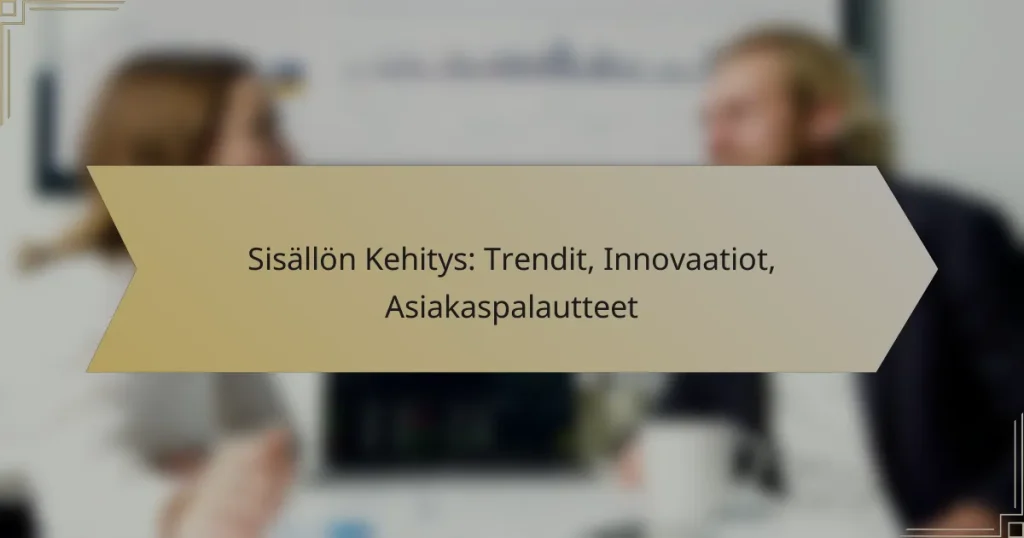 Sisällön Kehitys: Trendit, Innovaatiot, Asiakaspalautteet